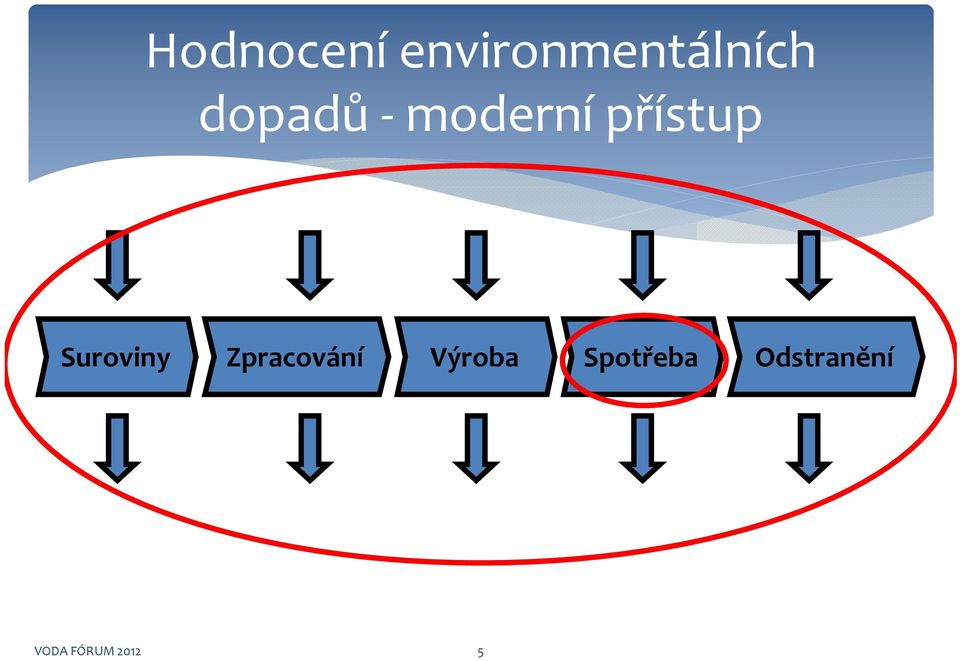 Hodnocení environmentálních dopadů - moderní přístup

Suroviny

Zpracování

Výroba

Spotřeba

Odstranění

VODA FÓRUM 2012

5